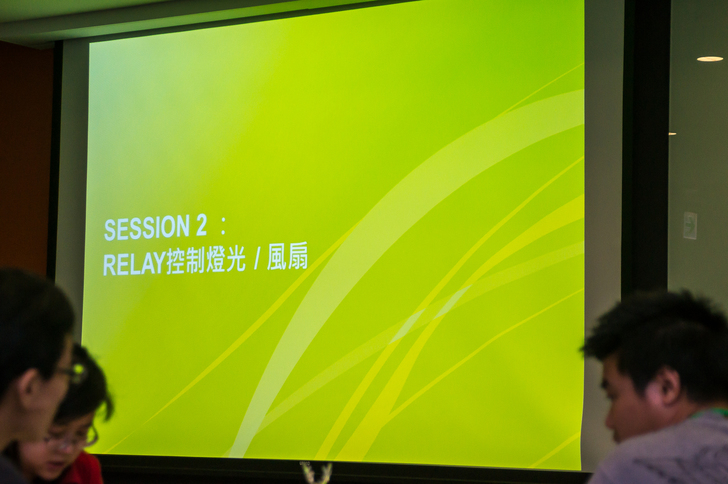 SESSION 2 ：
RELAY控制燈光 / 風扇